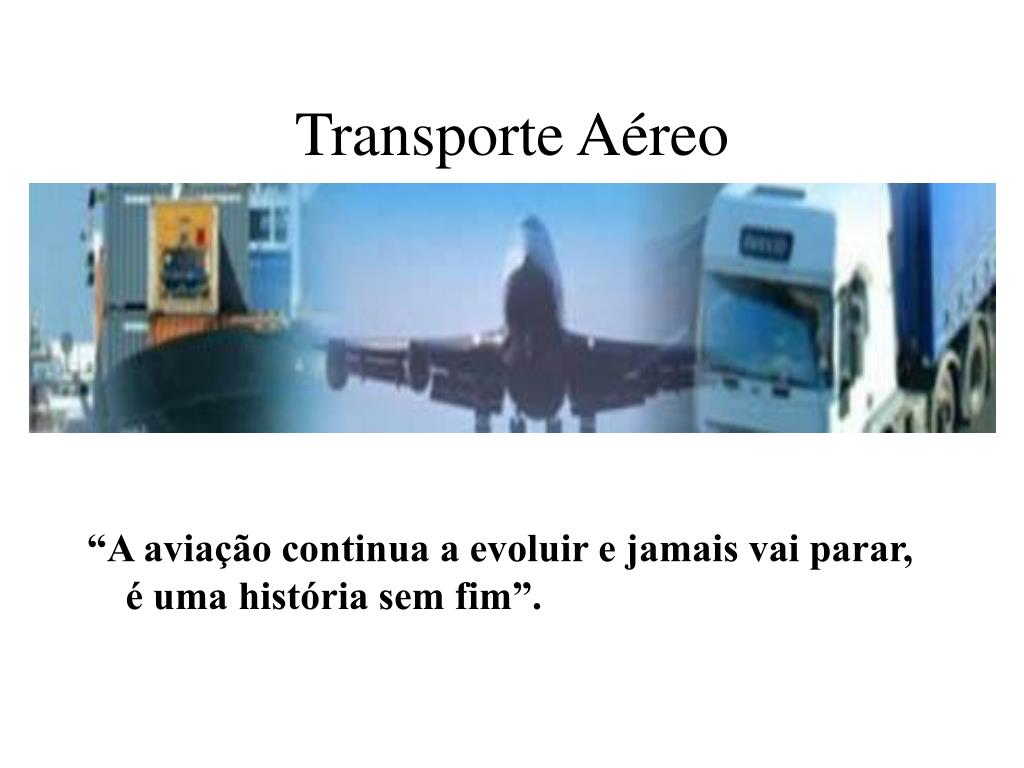 Transporte Aéreo

“A aviação continua a evoluir e jamais vai parar, é uma história sem fim”.